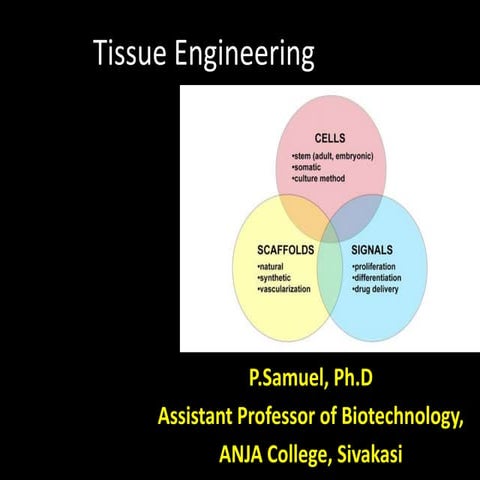 Tissue Engineering

CELLS
•stem (adult, embryonic)
•somatic
•culture method

SCAFFOLDS
•natural
•synthetic
•vascularization

SIGNALS
•proliferation
•differentiation
•drug delivery

P.Samuel, Ph.D
Assistant Professor of Biotechnology,
ANJA College, Sivakasi